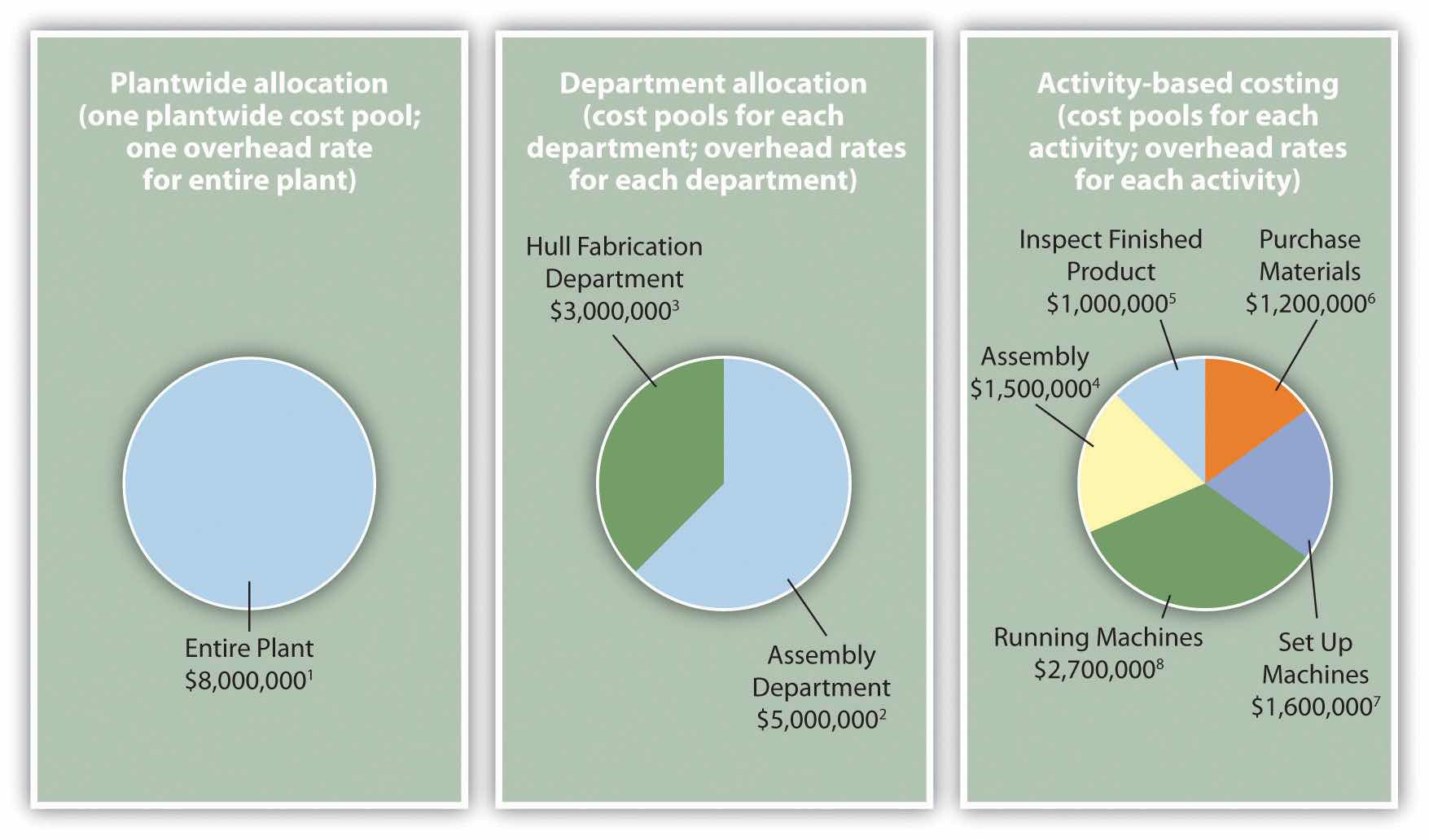 Plantwide allocation (one plantwide cost pool; one overhead rate for entire plant)

Entire Plant
\$8,000,000$^1$

Department allocation (cost pools for each department; overhead rates for each department)

Hull Fabrication Department
\$3,000,000$^3$

Assembly Department
\$5,000,000$^2$

Activity-based costing (cost pools for each activity; overhead rates for each activity)

Inspect Finished Product
\$1,000,000$^5$

Purchase Materials
\$1,200,000$^6$

Assembly
\$1,500,000$^4$

Running Machines
\$2,700,000$^8$

Set Up Machines
\$1,600,000$^7$